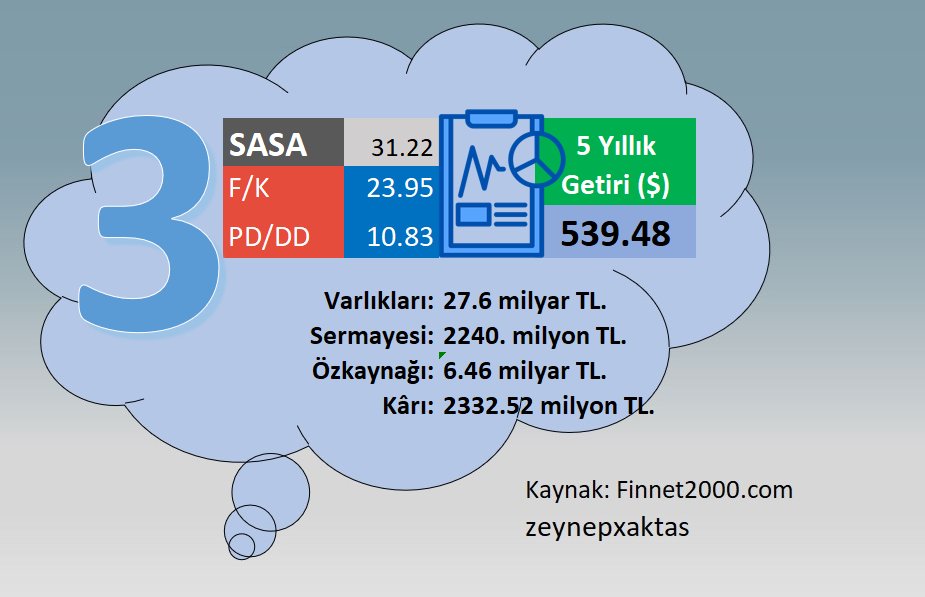 3

| SASA | 31.22 |
|---|---|
| F/K | 23.95 |
| PD/DD | 10.83 |

5 Yıllık Getiri ($)
539.48

Varlıkları: 27.6 milyar TL.
Sermayesi: 2240. milyon TL.
Özkaynağı: 6.46 milyar TL.
Kârı: 2332.52 milyon TL.

Kaynak: Finnet2000.com
zeynepxaktas